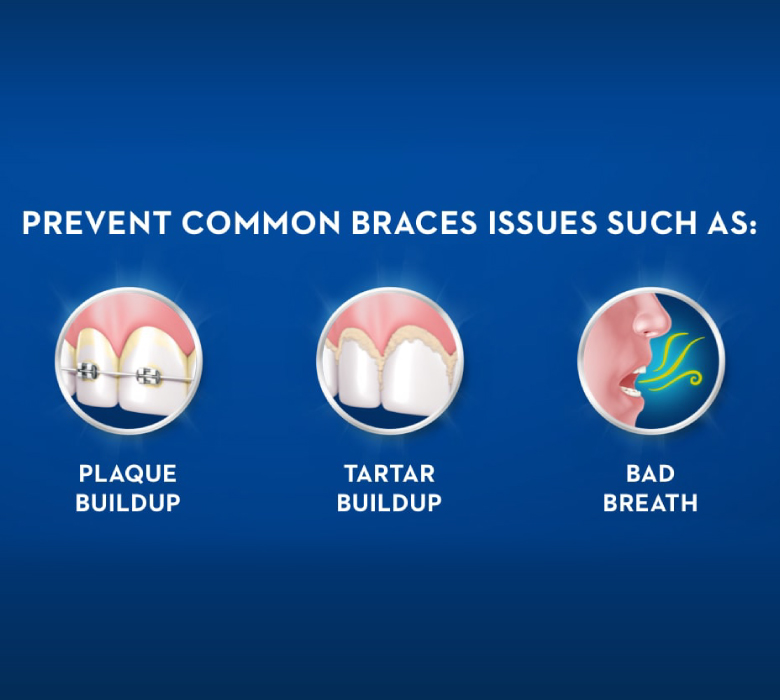 PREVENT COMMON BRACES ISSUES SUCH AS:

PLAQUE BUILDUP

TARTAR BUILDUP

BAD BREATH